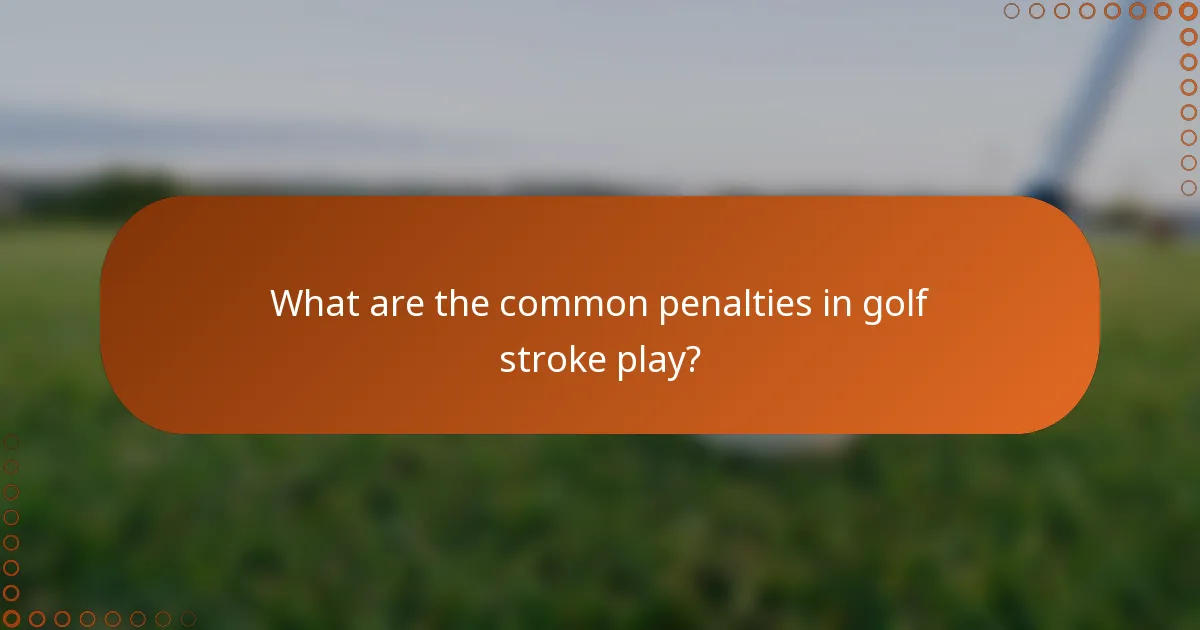 What are the common penalties in golf stroke play?